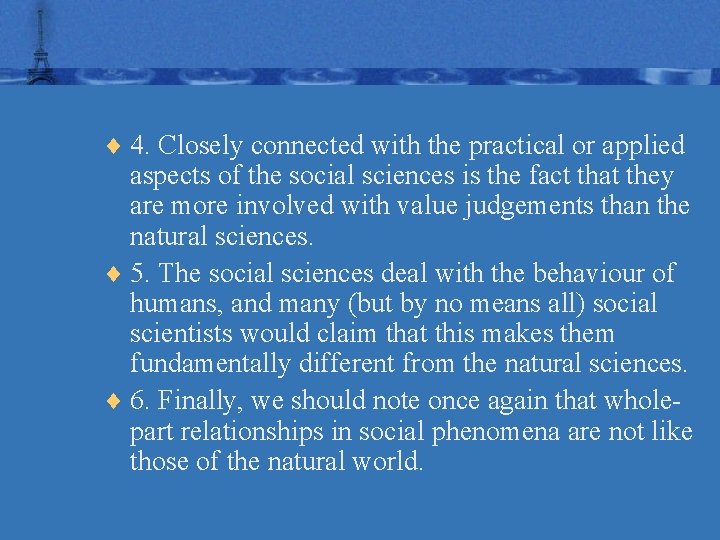 ♦ 4. Closely connected with the practical or applied aspects of the social sciences is the fact that they are more involved with value judgements than the natural sciences.

♦ 5. The social sciences deal with the behaviour of humans, and many (but by no means all) social scientists would claim that this makes them fundamentally different from the natural sciences.

♦ 6. Finally, we should note once again that whole-part relationships in social phenomena are not like those of the natural world.